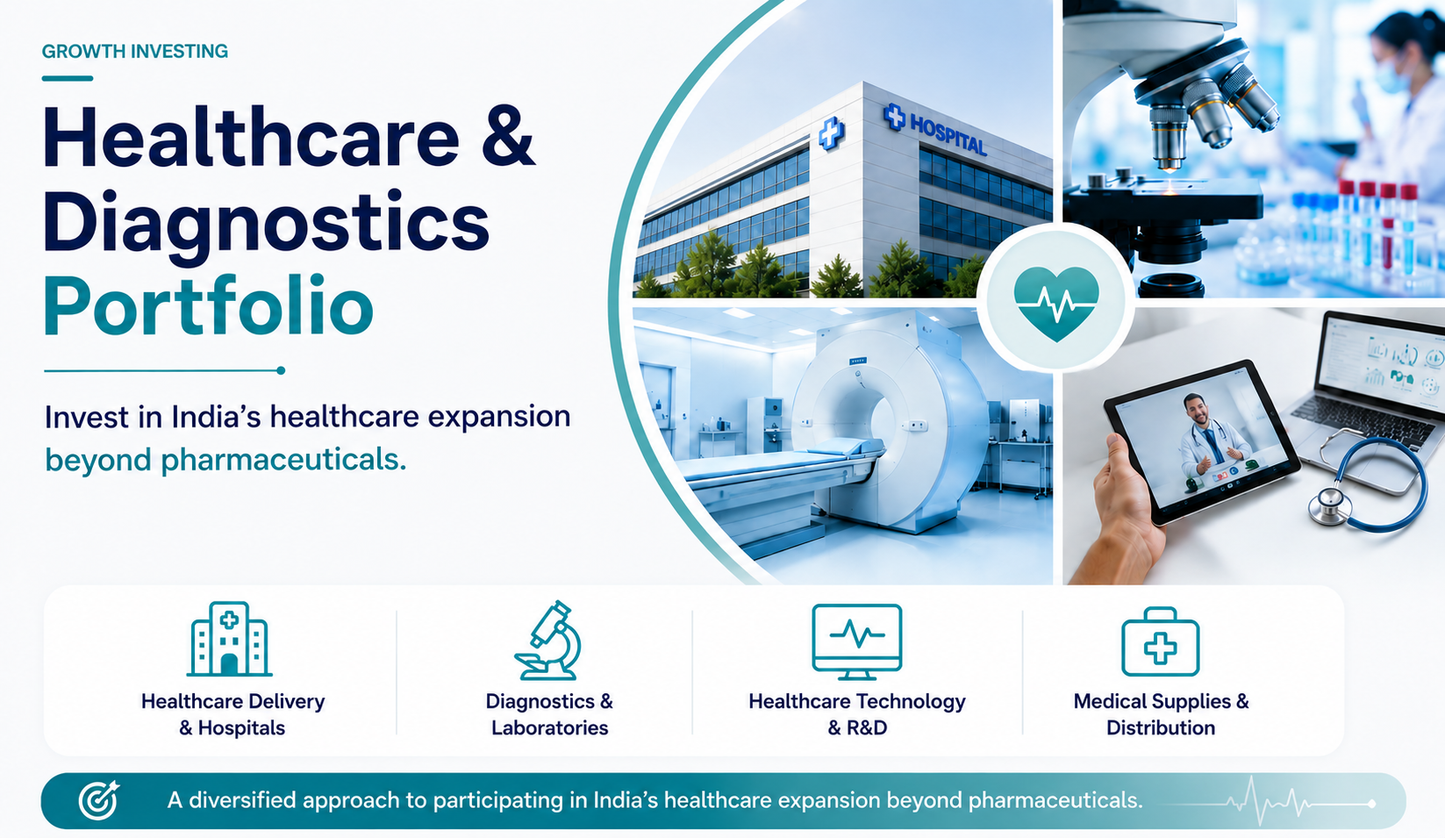 GROWTH INVESTING

Healthcare & Diagnostics Portfolio

Invest in India's healthcare expansion beyond pharmaceuticals.

HOSPITAL

Healthcare Delivery & Hospitals

Diagnostics & Laboratories

Healthcare Technology & R&D

Medical Supplies & Distribution

A diversified approach to participating in India's healthcare expansion beyond pharmaceuticals.